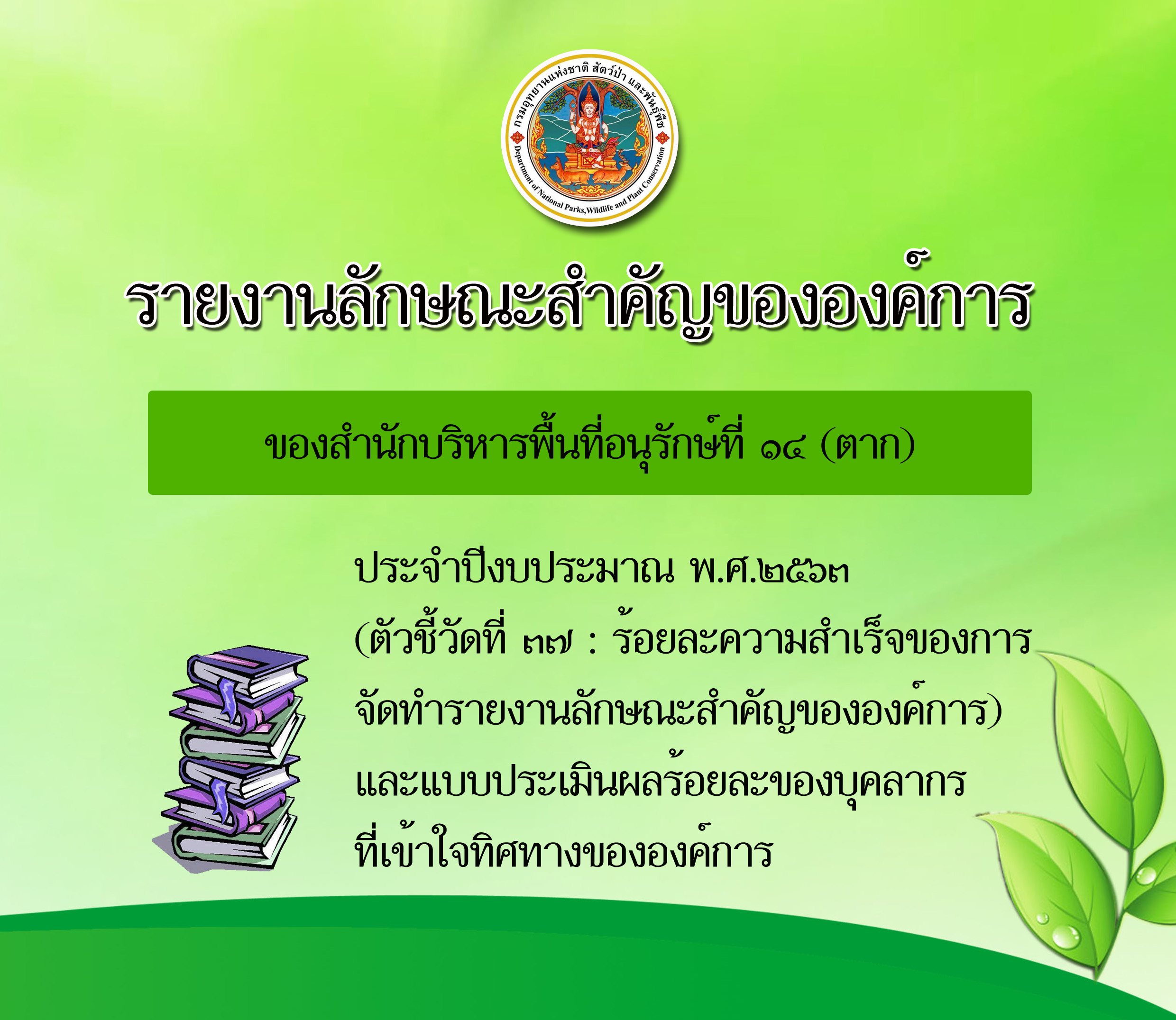 กรมอุทยานแห่งชาติ สัตว์ป่า และพันธุ์พืช
Department of National Parks, Wildlife and Plant Conservation

รายงานลักษณะสำคัญขององค์การ

ของสำนักบริหารพื้นที่อนุรักษ์ที่ ๑๔ (ตาก)

ประจำปีงบประมาณ พ.ศ.๒๕๖๓
(ตัวชี้วัดที่ ๓๗ : ร้อยละความสำเร็จของการจัดทำรายงานลักษณะสำคัญขององค์การ)
และแบบประเมินผลร้อยละของบุคลากรที่เข้าใจทิศทางขององค์การ